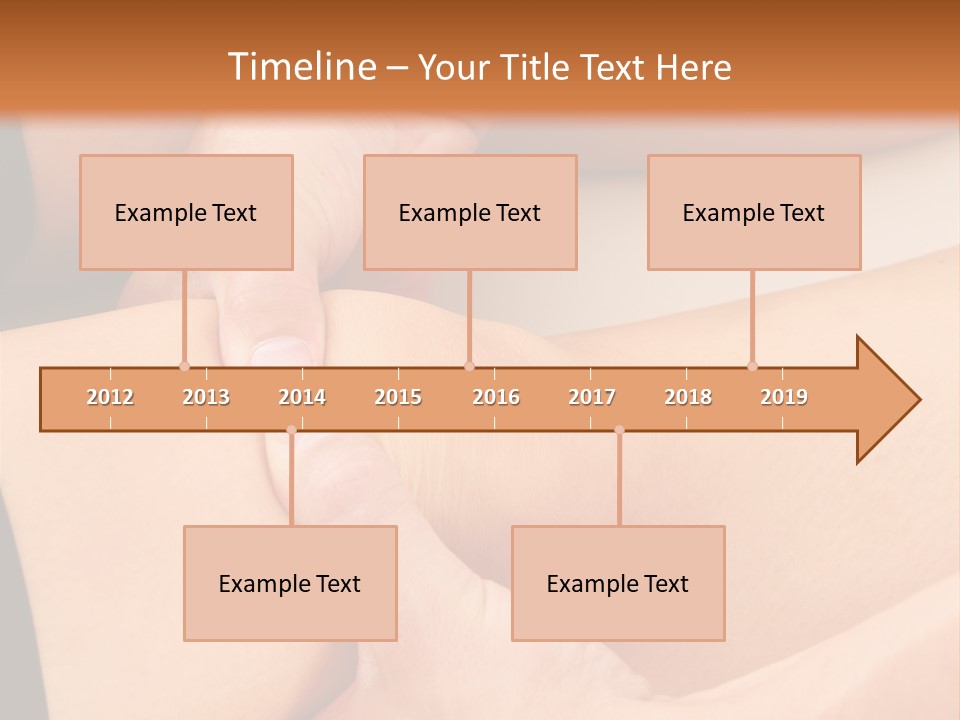 Timeline – Your Title Text Here

Example Text

Example Text

Example Text

2012 2013 2014 2015 2016 2017 2018 2019

Example Text

Example Text